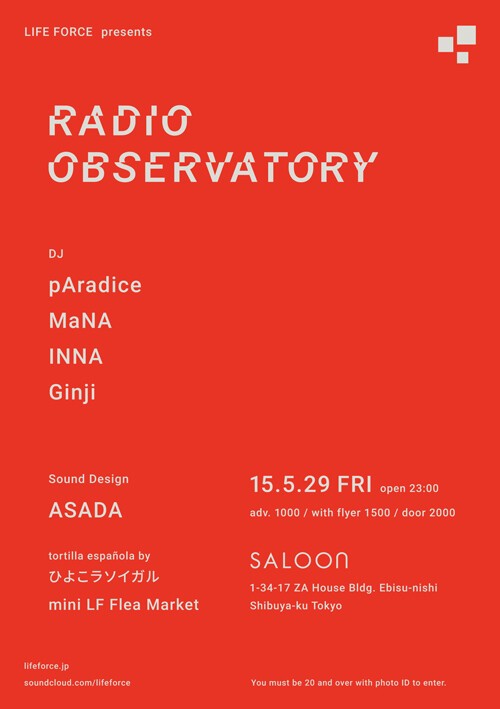 LIFE FORCE presents

RADIO OBSERVATORY

DJ
pAradice
MaNA
INNA
Ginji

Sound Design
ASADA

tortilla española by
ひよこラソイガル
mini LF Flea Market

15.5.29 FRI open 23:00
adv. 1000 / with flyer 1500 / door 2000

SALOON
1-34-17 ZA House Bldg. Ebisu-nishi
Shibuya-ku Tokyo

lifeforce.jp
soundcloud.com/lifeforce

You must be 20 and over with photo ID to enter.